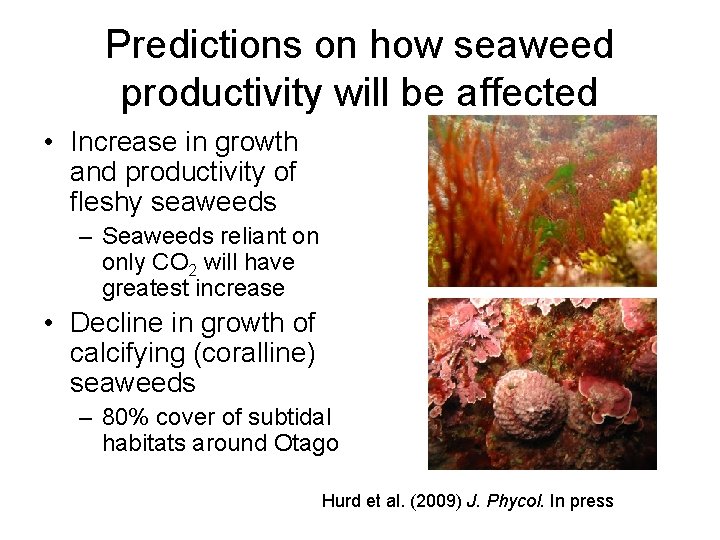 Predictions on how seaweed productivity will be affected

• Increase in growth and productivity of fleshy seaweeds
  – Seaweeds reliant on only $CO_2$ will have greatest increase
• Decline in growth of calcifying (coralline) seaweeds
  – 80% cover of subtidal habitats around Otago

Hurd et al. (2009) J. Phycol. In press